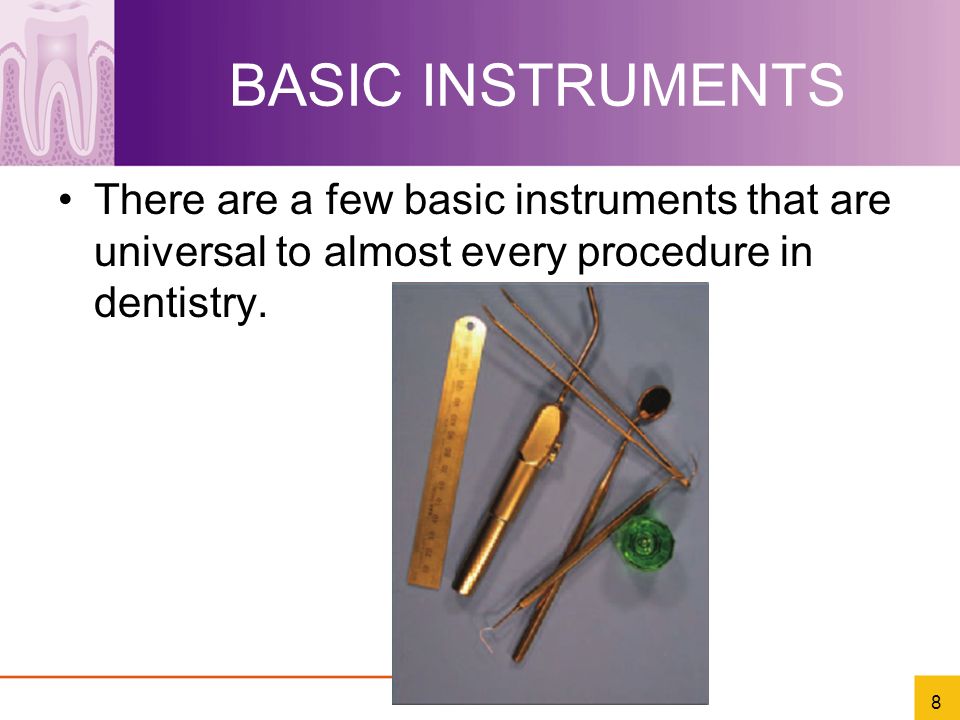 BASIC INSTRUMENTS

• There are a few basic instruments that are universal to almost every procedure in dentistry.

8